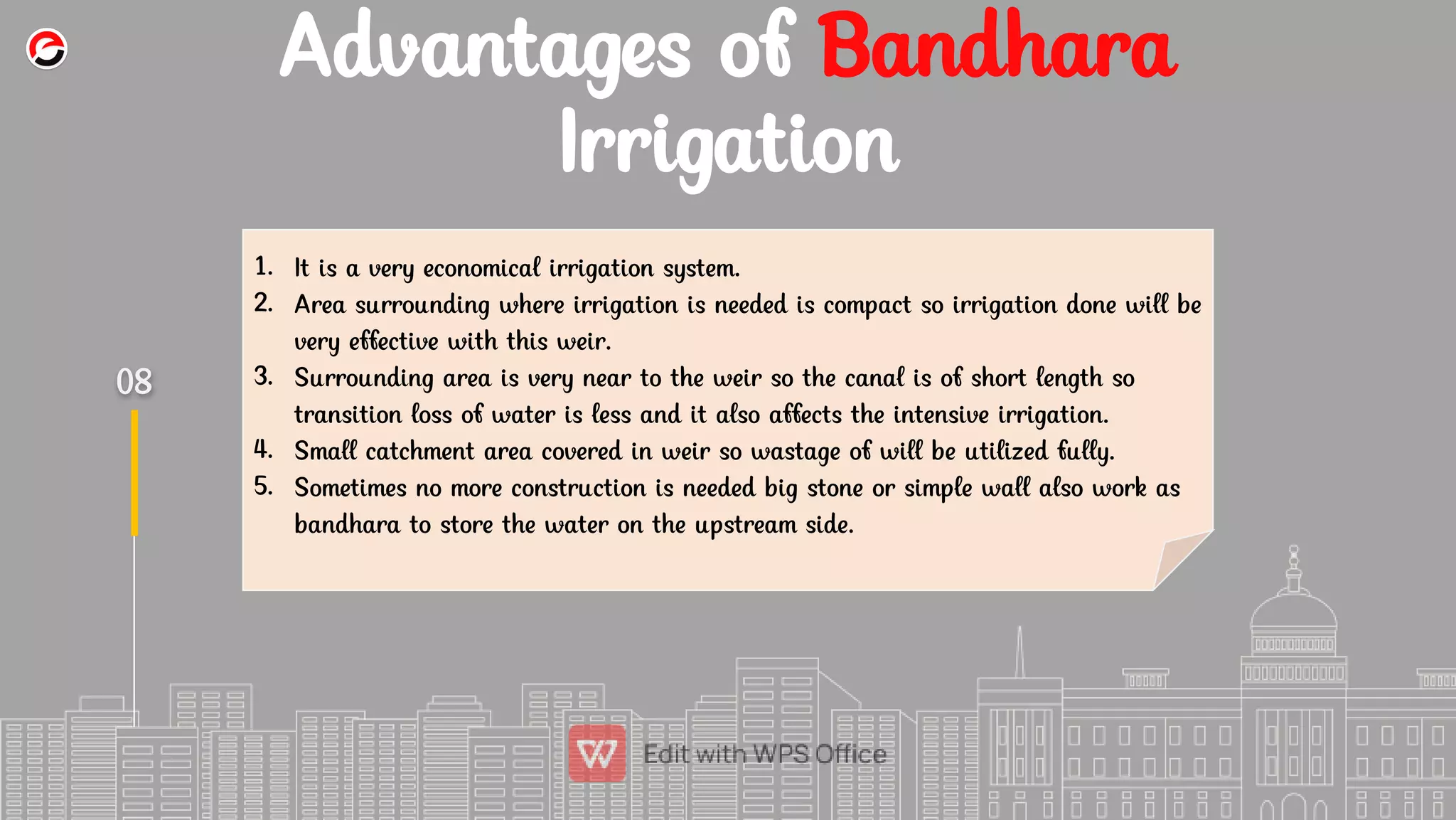 Advantages of Bandhara Irrigation

08

1. It is a very economical irrigation system.
2. Area surrounding where irrigation is needed is compact so irrigation done will be very effective with this weir.
3. Surrounding area is very near to the weir so the canal is of short length so transition loss of water is less and it also affects the intensive irrigation.
4. Small catchment area covered in weir so wastage of will be utilized fully.
5. Sometimes no more construction is needed big stone or simple wall also work as bandhara to store the water on the upstream side.

Edit with WPS Office